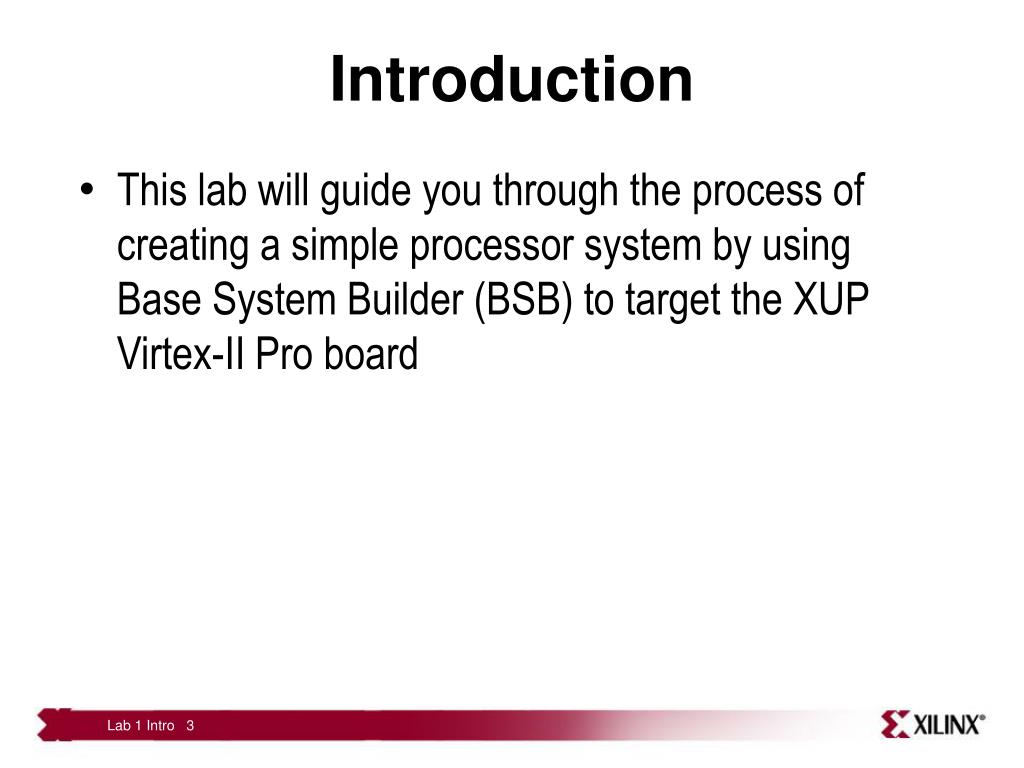 Introduction

• This lab will guide you through the process of creating a simple processor system by using Base System Builder (BSB) to target the XUP Virtex-II Pro board

Lab 1 Intro 3

XILINX®